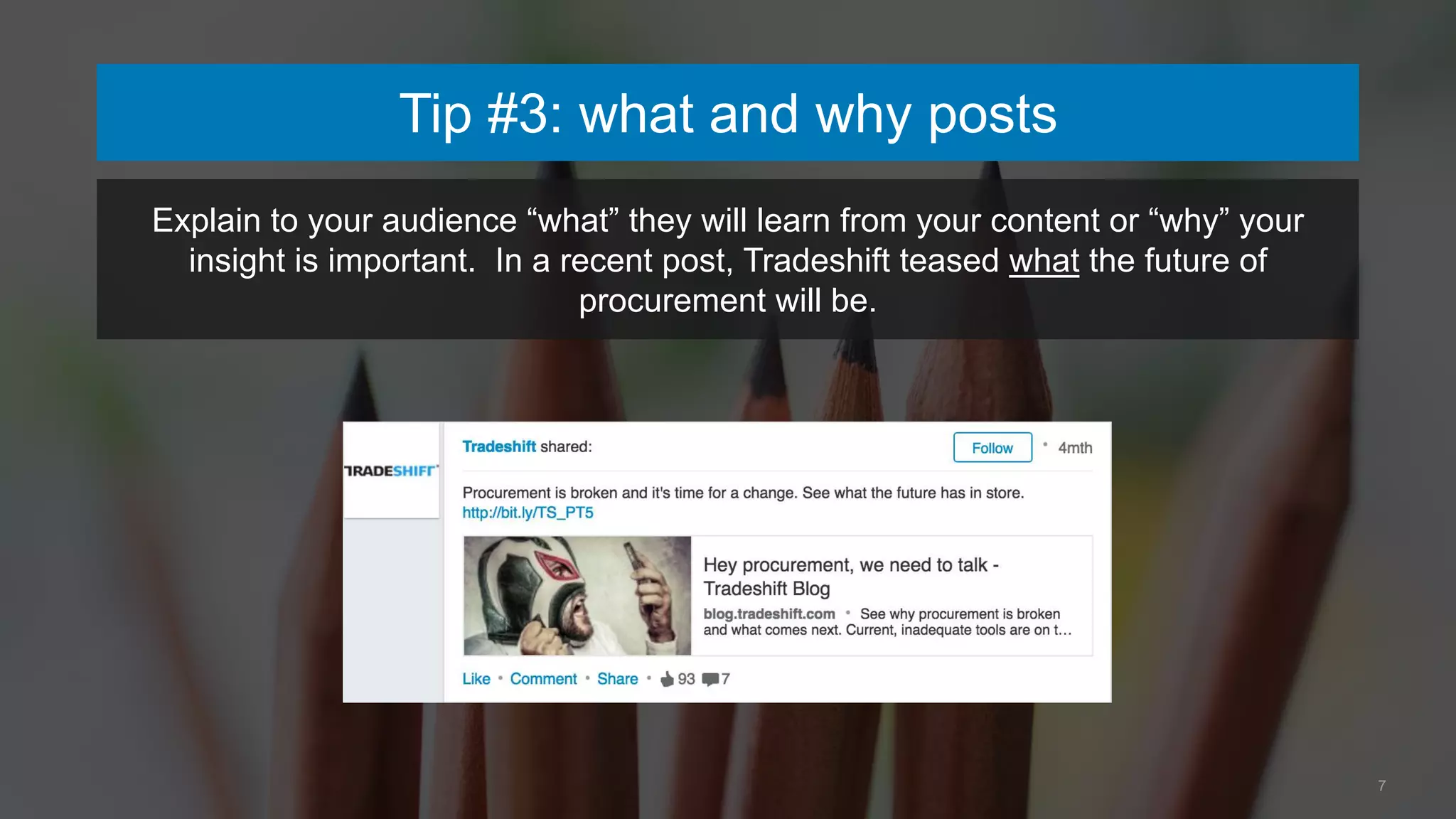 Tip #3: what and why posts

Explain to your audience “what” they will learn from your content or “why” your insight is important. In a recent post, Tradeshift teased what the future of procurement will be.

TRADESHIFT

Tradeshift shared:

Follow • 4mth

Procurement is broken and it's time for a change. See what the future has in store. http://bit.ly/TS_PT5

Hey procurement, we need to talk - Tradeshift Blog

blog.tradeshift.com • See why procurement is broken and what comes next. Current, inadequate tools are on t...

Like • Comment • Share • 93 7

7